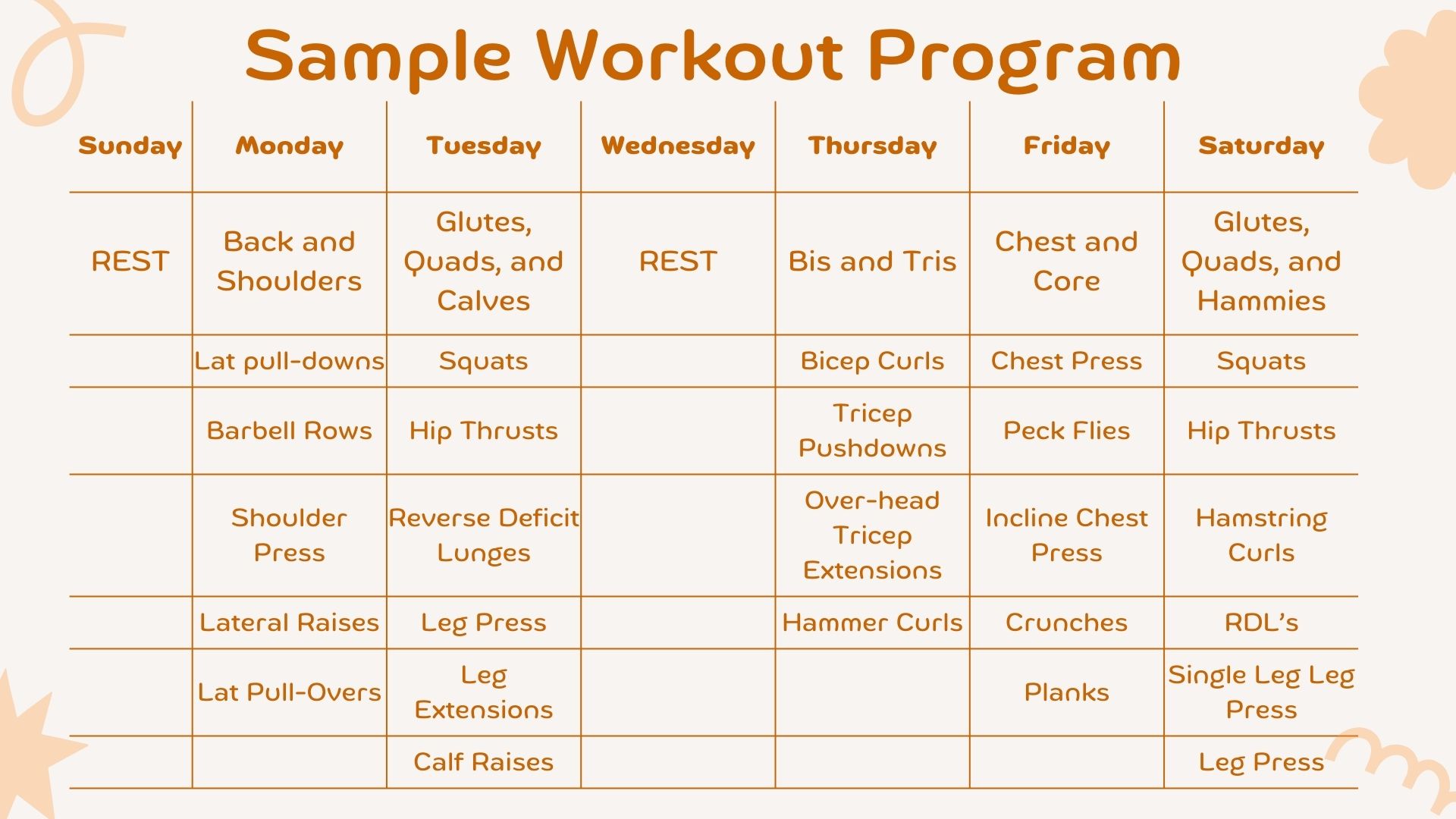 Sample Workout Program

| Sunday | Monday | Tuesday | Wednesday | Thursday | Friday | Saturday |
|---|---|---|---|---|---|---|
| REST | Back and Shoulders | Glutes, Quads, and Calves | REST | Bis and Tris | Chest and Core | Glutes, Quads, and Hammies |
| | Lat pull-downs | Squats | | Bicep Curls | Chest Press | Squats |
| | Barbell Rows | Hip Thrusts | | Tricep Pushdowns | Peck Flies | Hip Thrusts |
| | Shoulder Press | Reverse Deficit Lunges | | Over-head Tricep Extensions | Incline Chest Press | Hamstring Curls |
| | Lateral Raises | Leg Press | | Hammer Curls | Crunches | RDL's |
| | Lat Pull-Overs | Leg Extensions | | | Planks | Single Leg Leg Press |
| | | Calf Raises | | | | Leg Press |